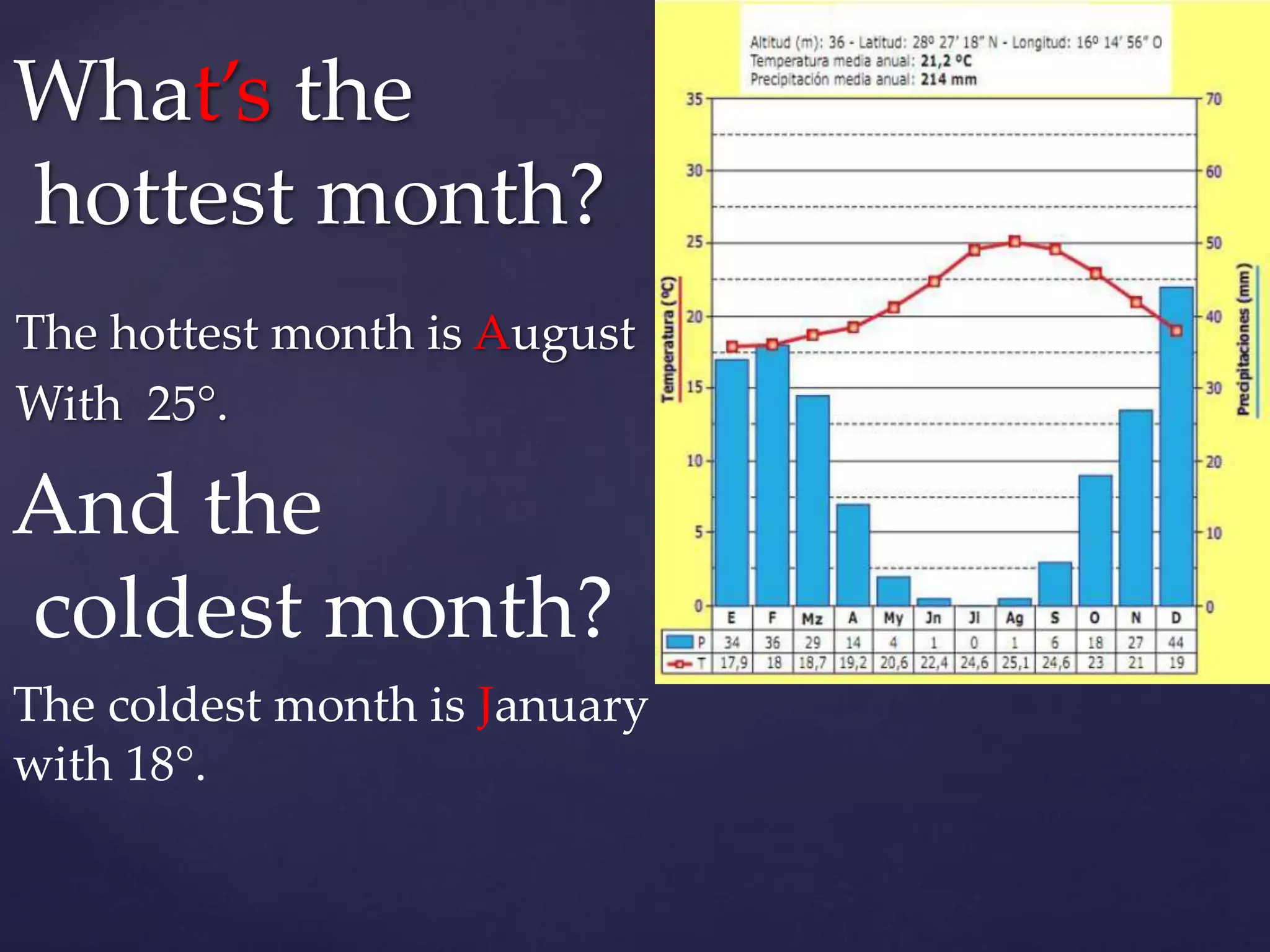 What's the hottest month?

The hottest month is August With 25°.

And the coldest month?

The coldest month is January with 18°.

Altitud (m): 36 - Latitud: 28º 27' 18" N - Longitud: 16º 14' 56" O
Temperatura media anual: 21,2 ºC
Precipitación media anual: 214 mm

Temperatura (ºC)
35
30
25
20
15
10
5
0

Precipitaciones (mm)
70
60
50
40
30
20
10
0

| | E | F | Mz | A | My | Jn | Jl | Ag | S | O | N | D |
|---|---|---|---|---|---|---|---|---|---|---|---|---|
| P | 34 | 36 | 29 | 14 | 4 | 1 | 0 | 1 | 6 | 18 | 27 | 44 |
| T | 17,9 | 18 | 18,7 | 19,2 | 20,6 | 22,4 | 24,6 | 25,1 | 24,6 | 23 | 21 | 19 |